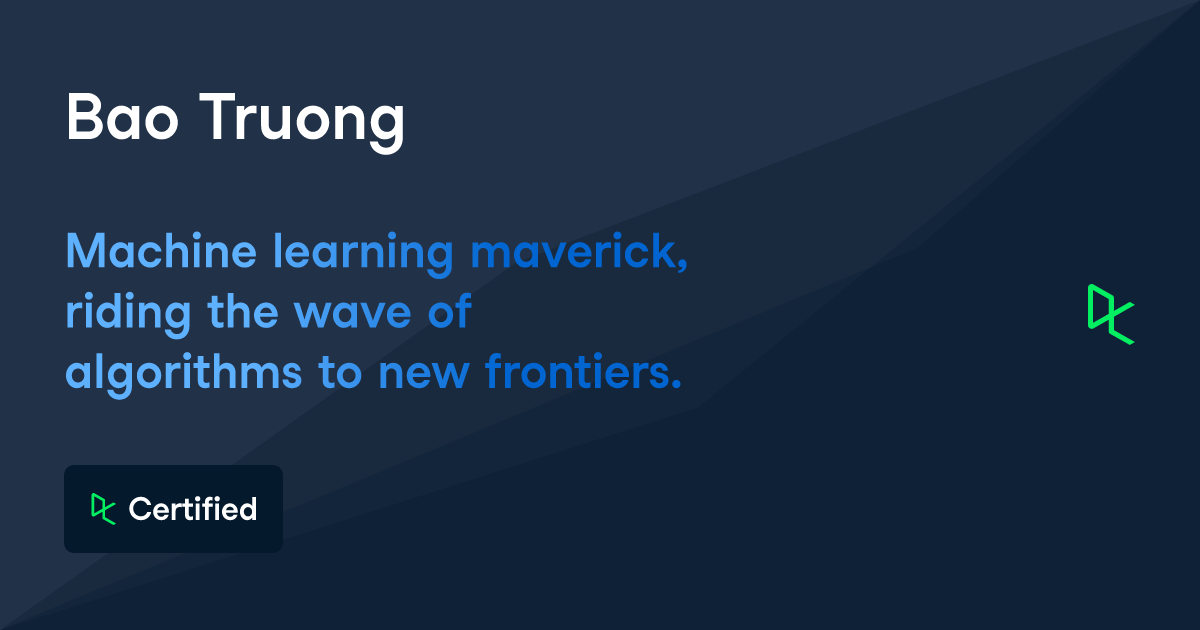 Bao Truong

Machine learning maverick, riding the wave of algorithms to new frontiers.

Certified